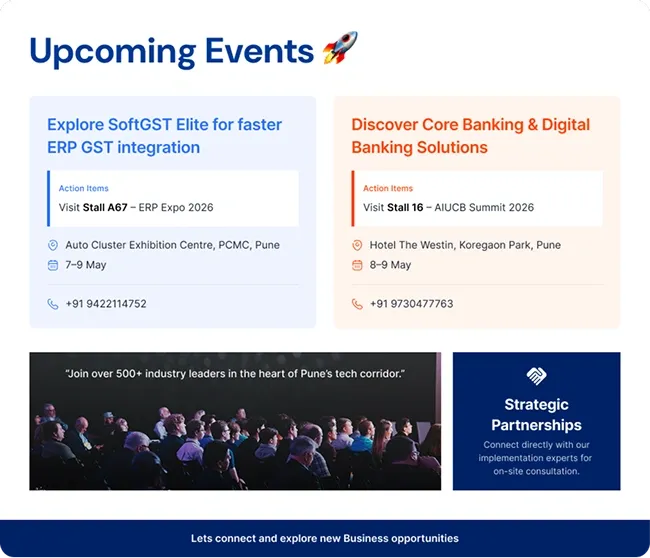 Upcoming Events 🚀

Explore SoftGST Elite for faster ERP GST integration

Action Items
Visit Stall A67 – ERP Expo 2026

Auto Cluster Exhibition Centre, PCMC, Pune
7–9 May

+91 9422114752

Discover Core Banking & Digital Banking Solutions

Action Items
Visit Stall 16 – AIUCB Summit 2026

Hotel The Westin, Koregaon Park, Pune
8–9 May

+91 9730477763

"Join over 500+ industry leaders in the heart of Pune's tech corridor."

Strategic Partnerships
Connect directly with our implementation experts for on-site consultation.

Lets connect and explore new Business opportunities